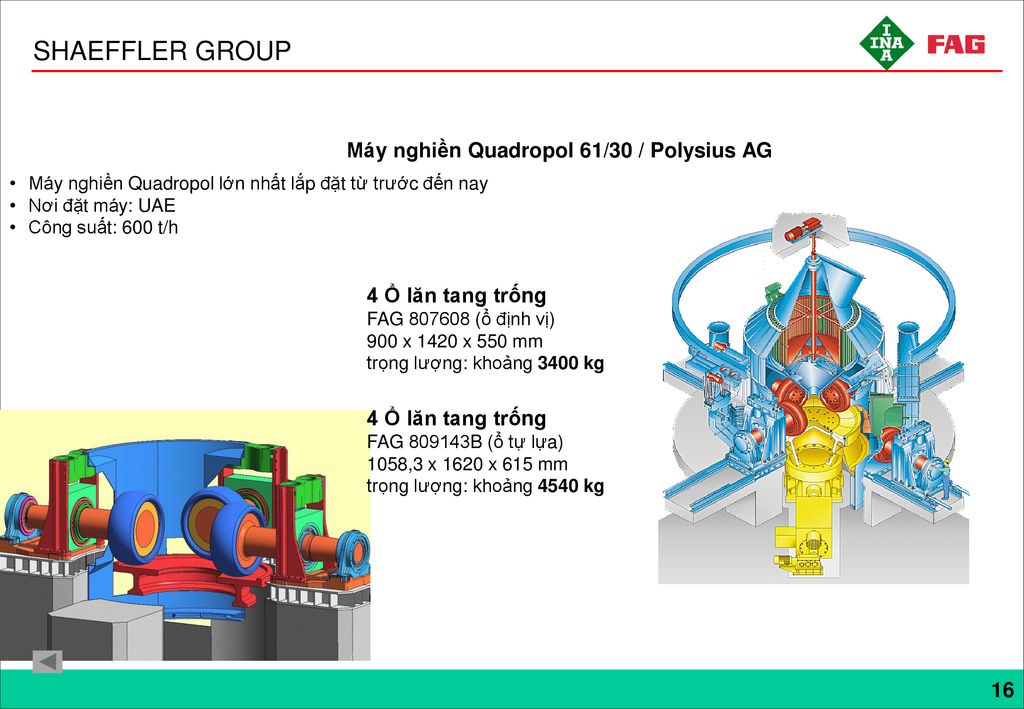 SHAEFFLER GROUP

INA FAG

Máy nghiền Quadropol 61/30 / Polysius AG

• Máy nghiền Quadropol lớn nhất lắp đặt từ trước đến nay
• Nơi đặt máy: UAE
• Công suất: 600 t/h

4 Ổ lăn tang trống
FAG 807608 (ổ định vị)
900 x 1420 x 550 mm
trọng lượng: khoảng 3400 kg

4 Ổ lăn tang trống
FAG 809143B (ổ tự lựa)
1058,3 x 1620 x 615 mm
trọng lượng: khoảng 4540 kg

16